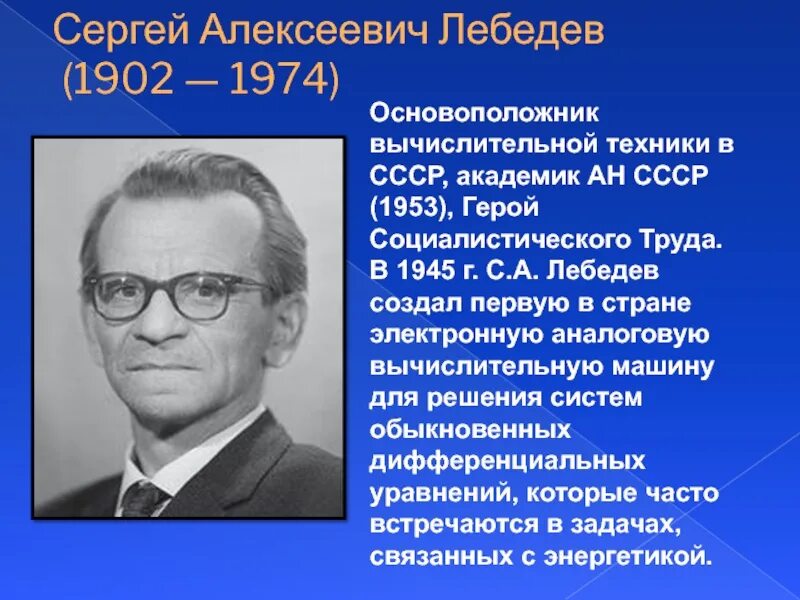 Сергей Алексеевич Лебедев
(1902 — 1974)

Основоположник вычислительной техники в СССР, академик АН СССР (1953), Герой Социалистического Труда. В 1945 г. С.А. Лебедев создал первую в стране электронную аналоговую вычислительную машину для решения систем обыкновенных дифференциальных уравнений, которые часто встречаются в задачах, связанных с энергетикой.